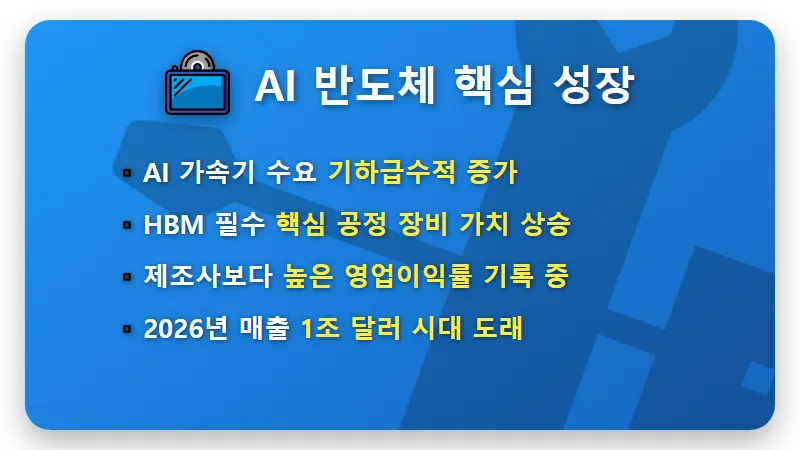 AI 반도체 핵심 성장

▪ AI 가속기 수요 기하급수적 증가

▪ HBM 필수 핵심 공정 장비 가치 상승

▪ 제조사보다 높은 영업이익률 기록 중

▪ 2026년 매출 1조 달러 시대 도래